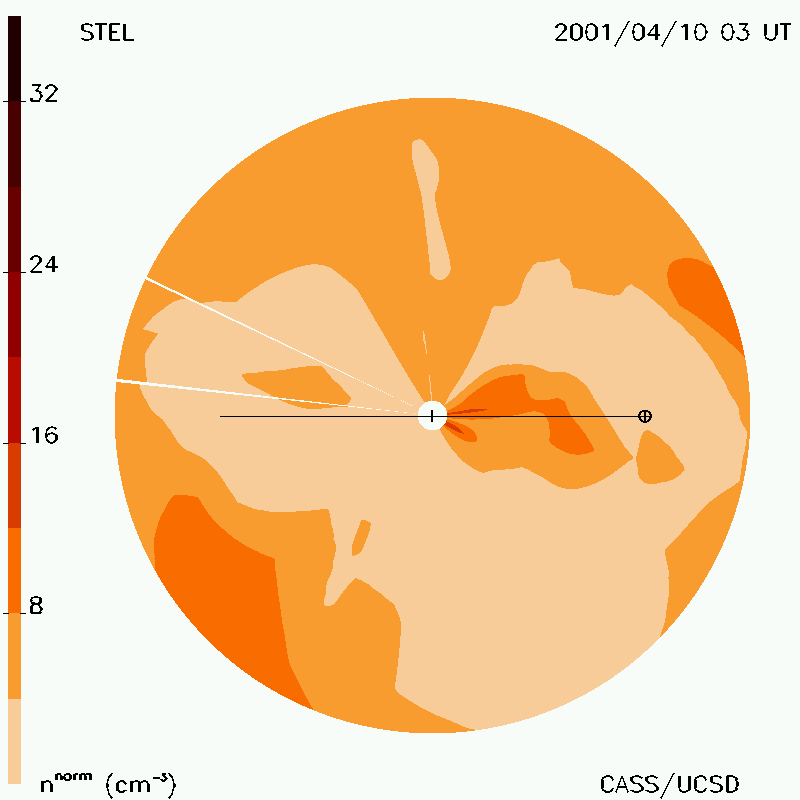 STEL

2001/04/10 03 UT

32

24

16

8

$n^{norm}$ $(cm^{-3})$

CASS/UCSD